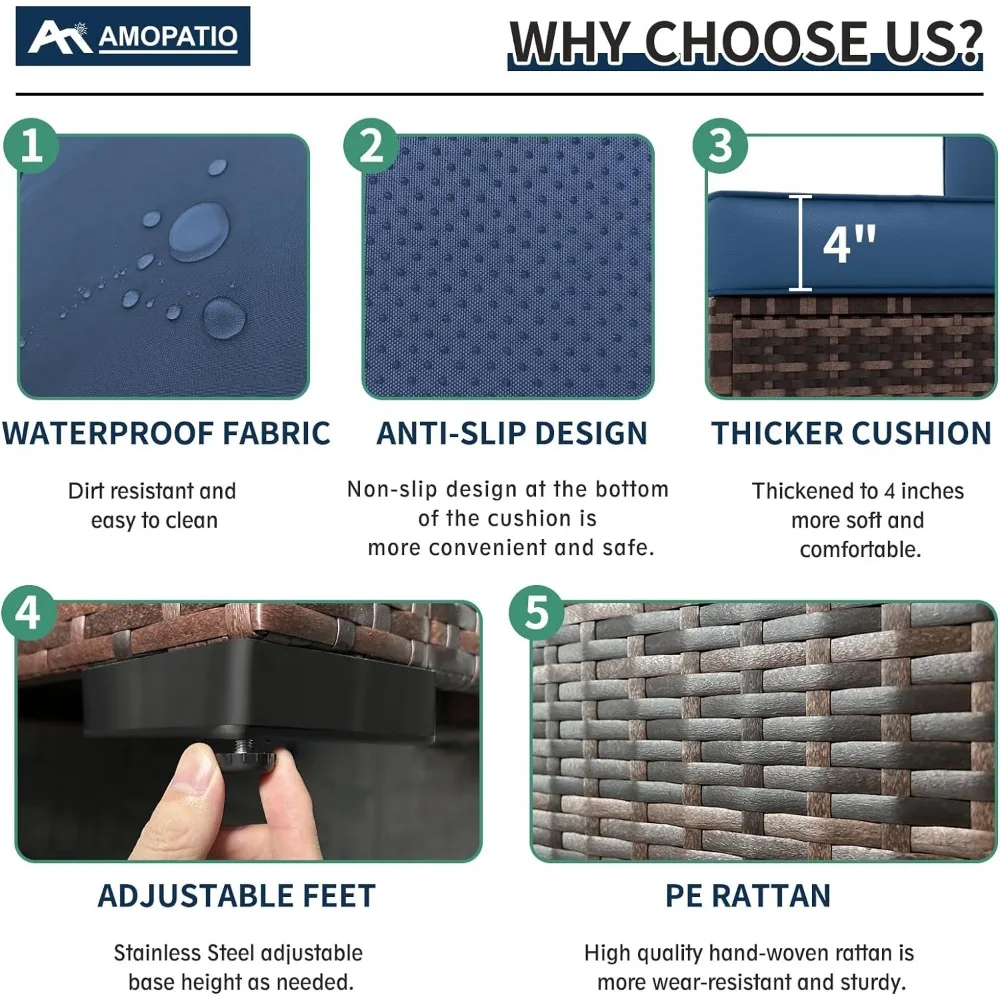 AMOPATIO

WHY CHOOSE US?

1

WATERPROOF FABRIC

Dirt resistant and easy to clean

2

ANTI-SLIP DESIGN

Non-slip design at the bottom of the cushion is more convenient and safe.

3

4"

THICKER CUSHION

Thickened to 4 inches more soft and comfortable.

4

ADJUSTABLE FEET

Stainless Steel adjustable base height as needed.

5

PE RATTAN

High quality hand-woven rattan is more wear-resistant and sturdy.